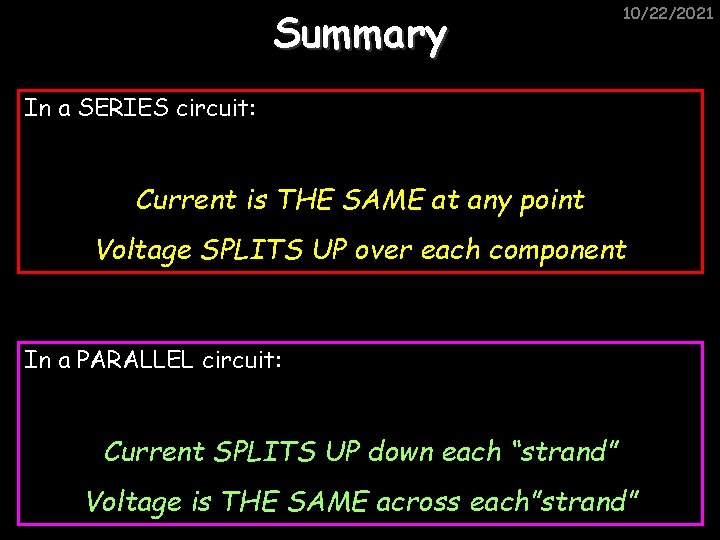 10/22/2021

Summary

In a SERIES circuit:

Current is THE SAME at any point

Voltage SPLITS UP over each component

In a PARALLEL circuit:

Current SPLITS UP down each "strand"

Voltage is THE SAME across each"strand"